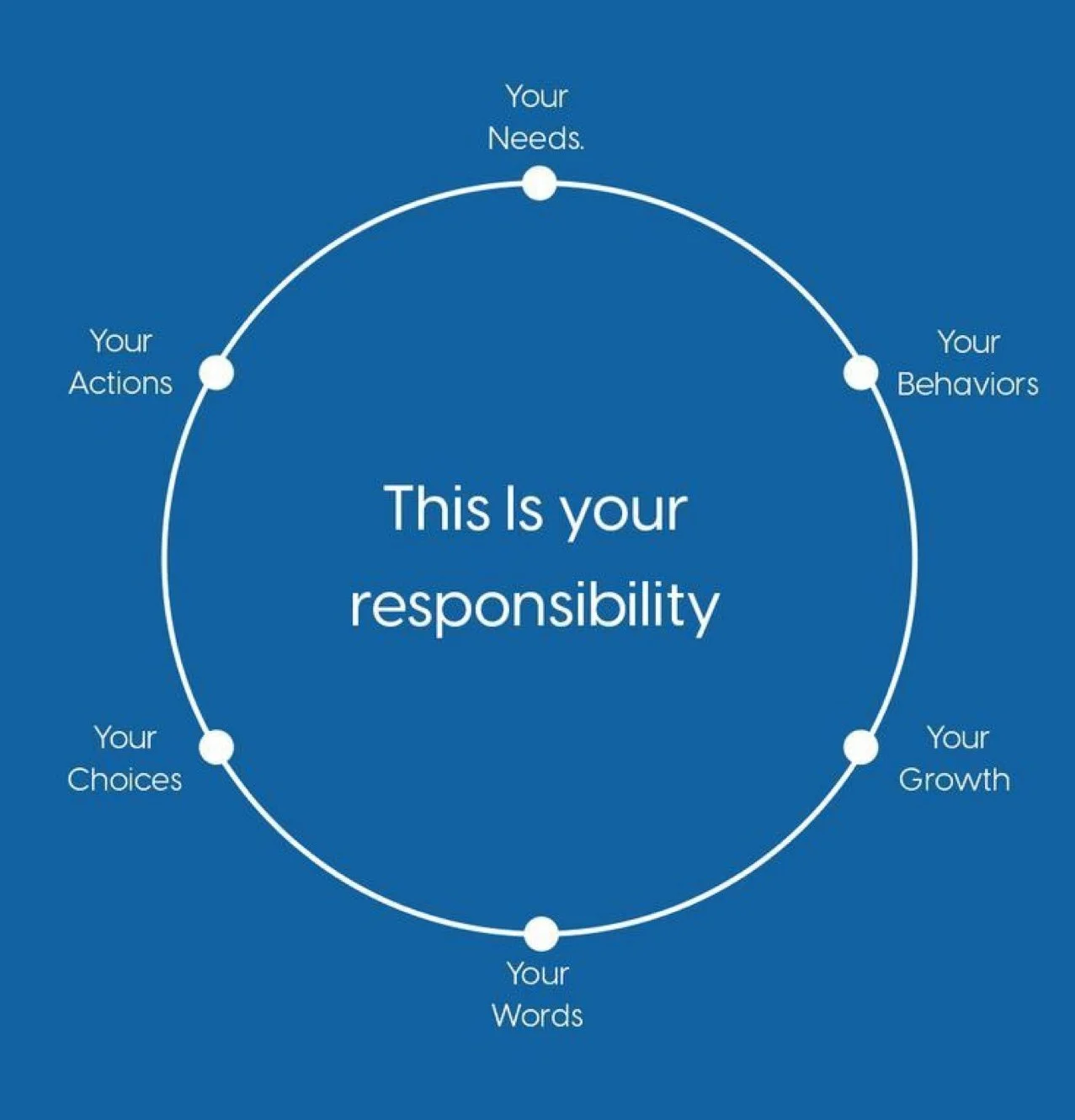 Your Needs.

Your Actions

Your Behaviors

This Is your responsibility

Your Choices

Your Growth

Your Words